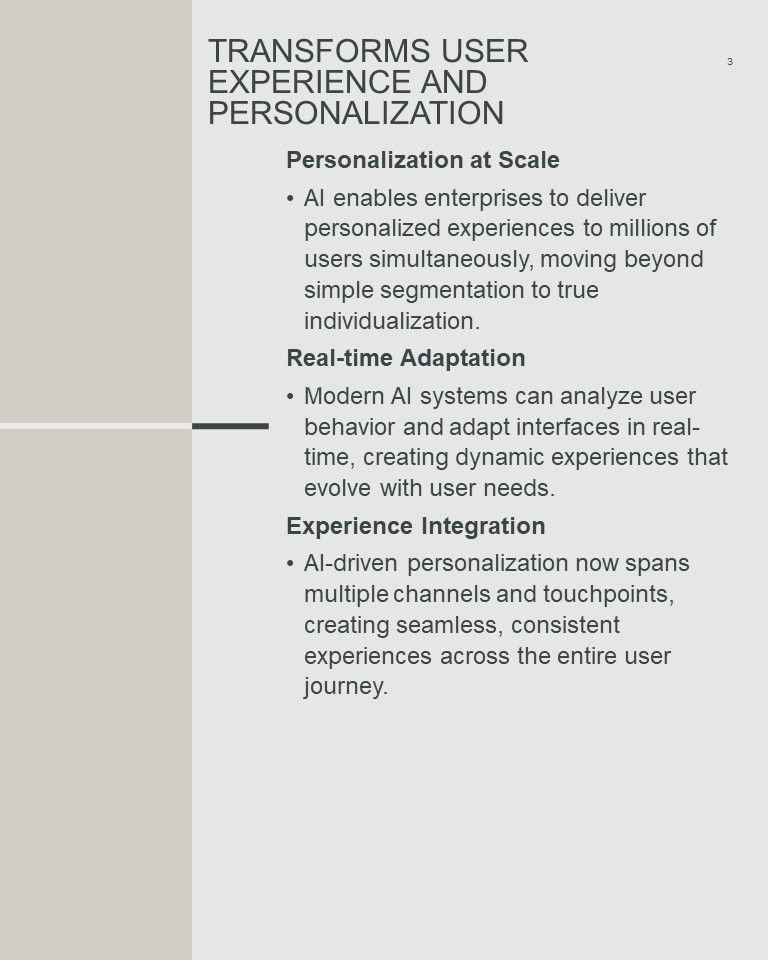 TRANSFORMS USER EXPERIENCE AND PERSONALIZATION

3

Personalization at Scale

• AI enables enterprises to deliver personalized experiences to millions of users simultaneously, moving beyond simple segmentation to true individualization.

Real-time Adaptation

• Modern AI systems can analyze user behavior and adapt interfaces in real-time, creating dynamic experiences that evolve with user needs.

Experience Integration

• AI-driven personalization now spans multiple channels and touchpoints, creating seamless, consistent experiences across the entire user journey.